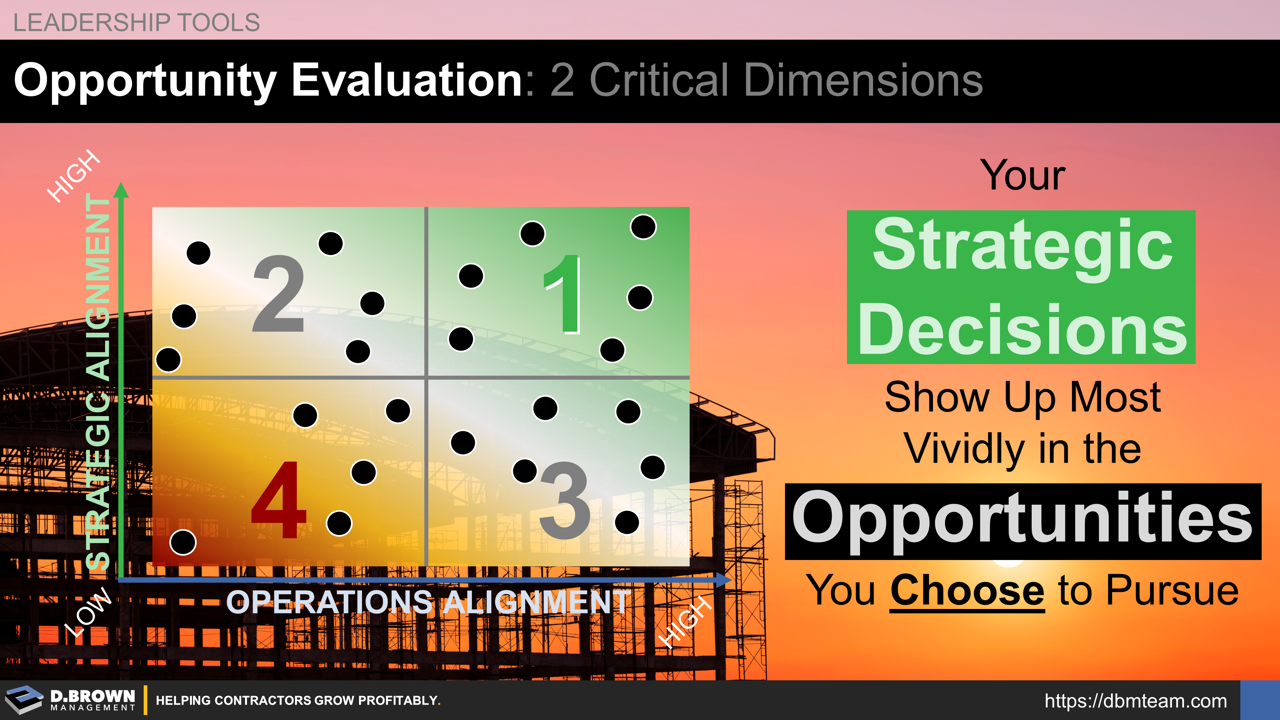 LEADERSHIP TOOLS

Opportunity Evaluation: 2 Critical Dimensions

HIGH

STRATEGIC ALIGNMENT

2

1

4

3

LOW

OPERATIONS ALIGNMENT

HIGH

Your

Strategic Decisions

Show Up Most Vividly in the

Opportunities

You Choose to Pursue

D.BROWN MANAGEMENT

HELPING CONTRACTORS GROW PROFITABLY.

https://dbmteam.com